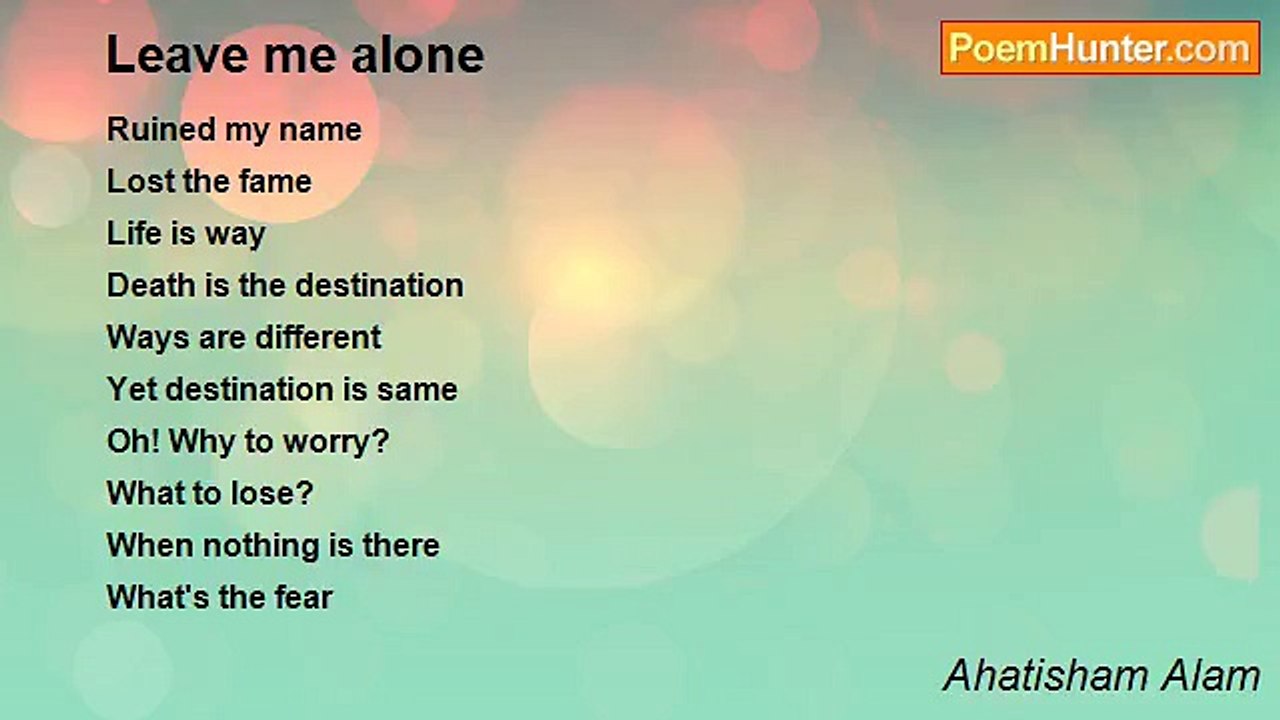 Leave me alone

PoemHunter.com

Ruined my name
Lost the fame
Life is way
Death is the destination
Ways are different
Yet destination is same
Oh! Why to worry?
What to lose?
When nothing is there
What's the fear

Ahatisham Alam